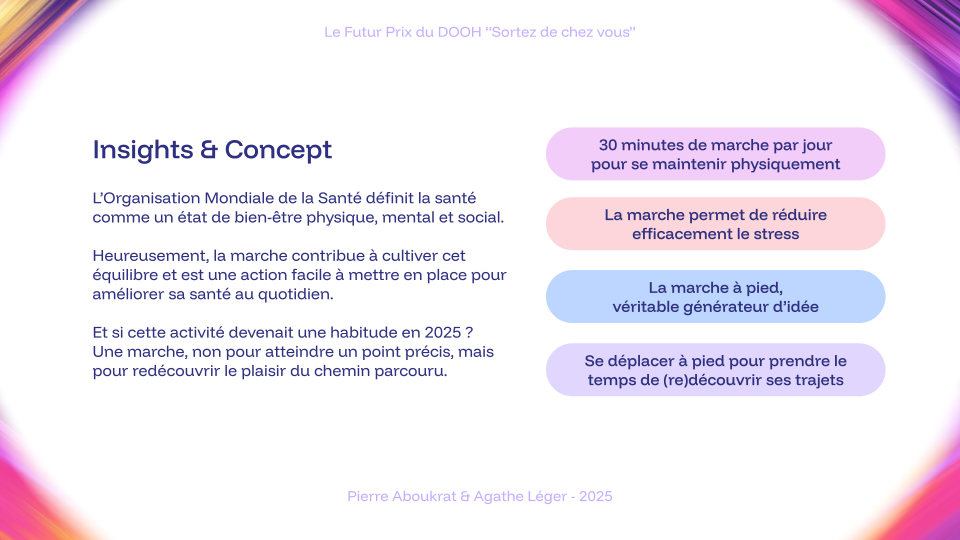 Le Futur Prix du DOOH "Sortez de chez vous"

Insights & Concept

L'Organisation Mondiale de la Santé définit la santé comme un état de bien-être physique, mental et social.

Heureusement, la marche contribue à cultiver cet équilibre et est une action facile à mettre en place pour améliorer sa santé au quotidien.

Et si cette activité devenait une habitude en 2025 ? Une marche, non pour atteindre un point précis, mais pour redécouvrir le plaisir du chemin parcouru.

30 minutes de marche par jour pour se maintenir physiquement

La marche permet de réduire efficacement le stress

La marche à pied, véritable générateur d'idée

Se déplacer à pied pour prendre le temps de (re)découvrir ses trajets

Pierre Aboukrat & Agathe Léger - 2025